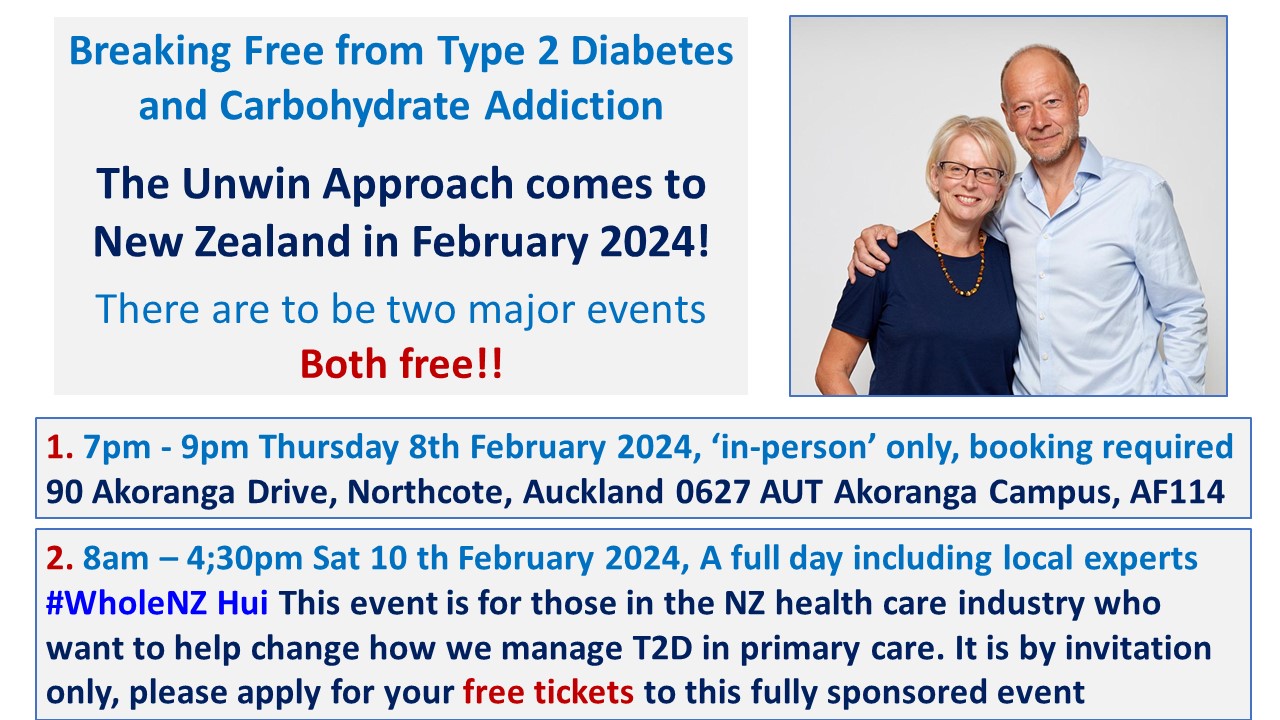 Breaking Free from Type 2 Diabetes and Carbohydrate Addiction

The Unwin Approach comes to New Zealand in February 2024!

There are to be two major events
Both free!!

1. 7pm - 9pm Thursday 8th February 2024, ‘in-person’ only, booking required
90 Akoranga Drive, Northcote, Auckland 0627 AUT Akoranga Campus, AF114

2. 8am – 4;30pm Sat 10 th February 2024, A full day including local experts
#WholeNZ Hui This event is for those in the NZ health care industry who want to help change how we manage T2D in primary care. It is by invitation only, please apply for your free tickets to this fully sponsored event